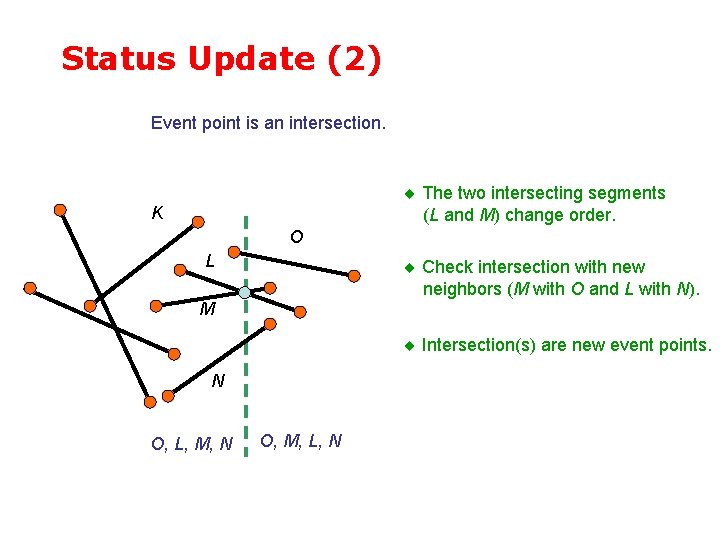 Status Update (2)

Event point is an intersection.

K

O

L

M

N

O, L, M, N

O, M, L, N

◆ The two intersecting segments (L and M) change order.

◆ Check intersection with new neighbors (M with O and L with N).

◆ Intersection(s) are new event points.